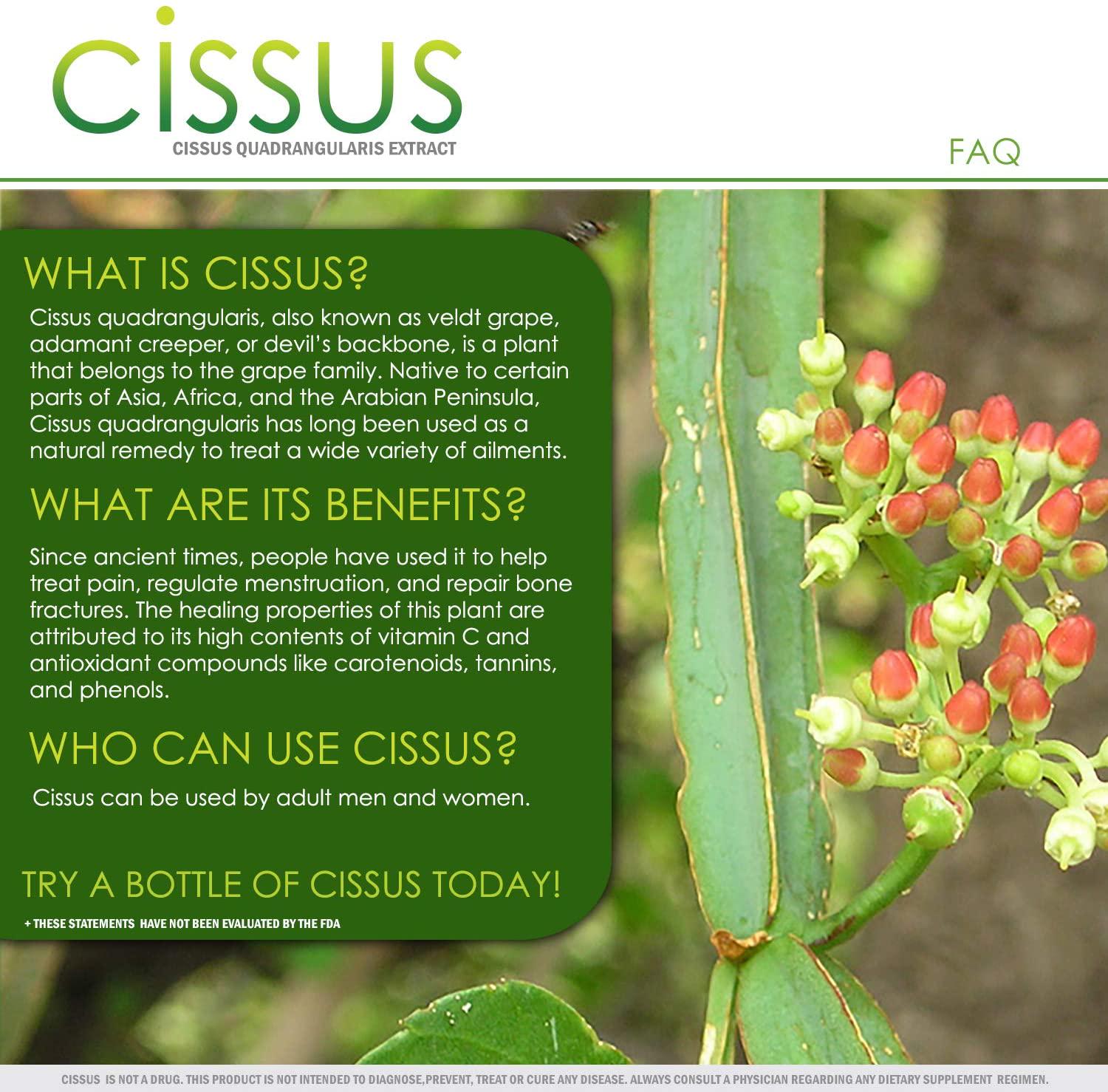 CISSUS
CISSUS QUADRANGULARIS EXTRACT

FAQ

WHAT IS CISSUS?
Cissus quadrangularis, also known as veldt grape, adamant creeper, or devil's backbone, is a plant that belongs to the grape family. Native to certain parts of Asia, Africa, and the Arabian Peninsula, Cissus quadrangularis has long been used as a natural remedy to treat a wide variety of ailments.

WHAT ARE ITS BENEFITS?
Since ancient times, people have used it to help treat pain, regulate menstruation, and repair bone fractures. The healing properties of this plant are attributed to its high contents of vitamin C and antioxidant compounds like carotenoids, tannins, and phenols.

WHO CAN USE CISSUS?
Cissus can be used by adult men and women.

TRY A BOTTLE OF CISSUS TODAY!
+ THESE STATEMENTS HAVE NOT BEEN EVALUATED BY THE FDA

CISSUS IS NOT A DRUG. THIS PRODUCT IS NOT INTENDED TO DIAGNOSE,PREVENT, TREAT OR CURE ANY DISEASE. ALWAYS CONSULT A PHYSICIAN REGARDING ANY DIETARY SUPPLEMENT REGIMEN.